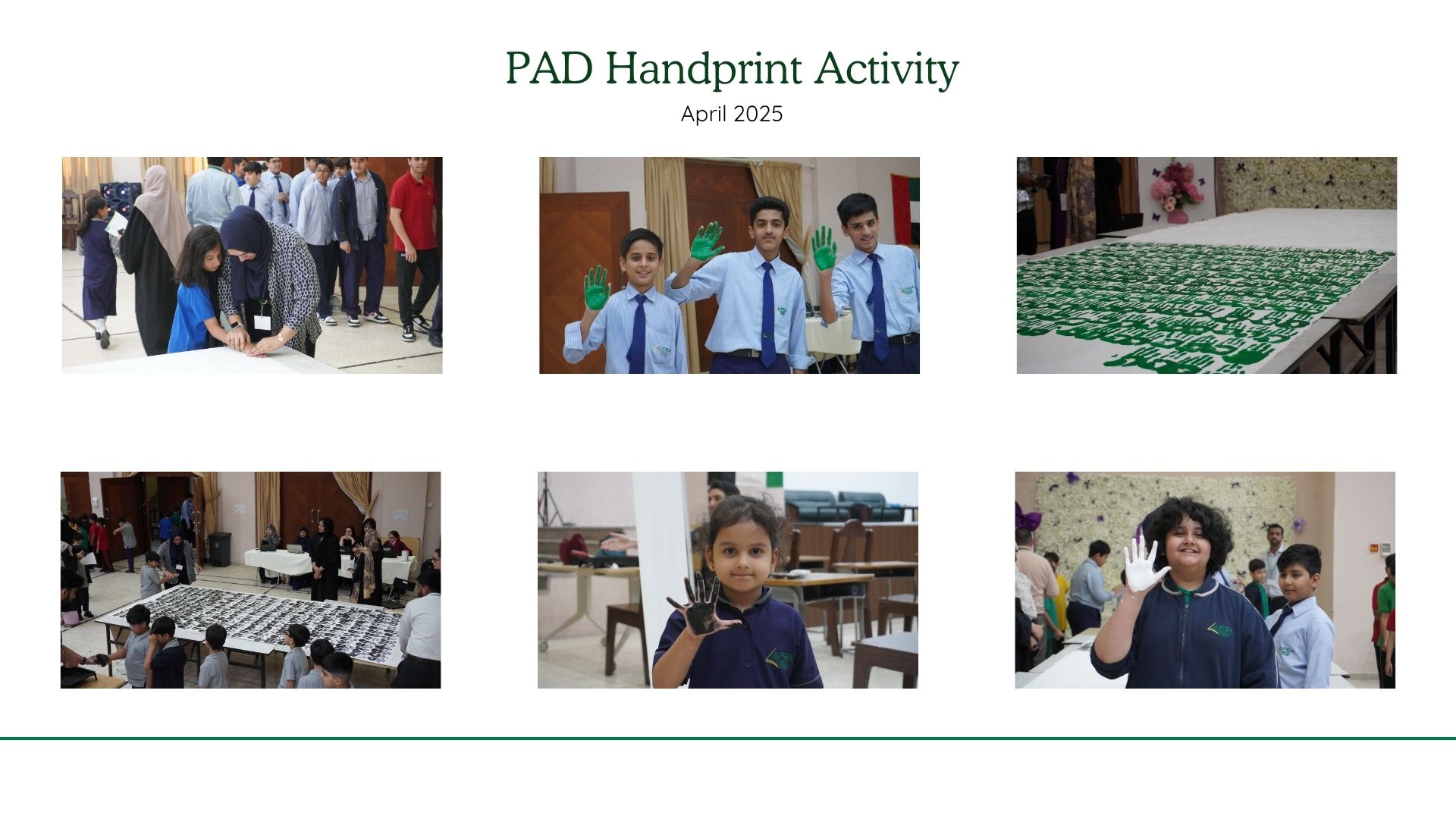 PAD Handprint Activity

April 2025